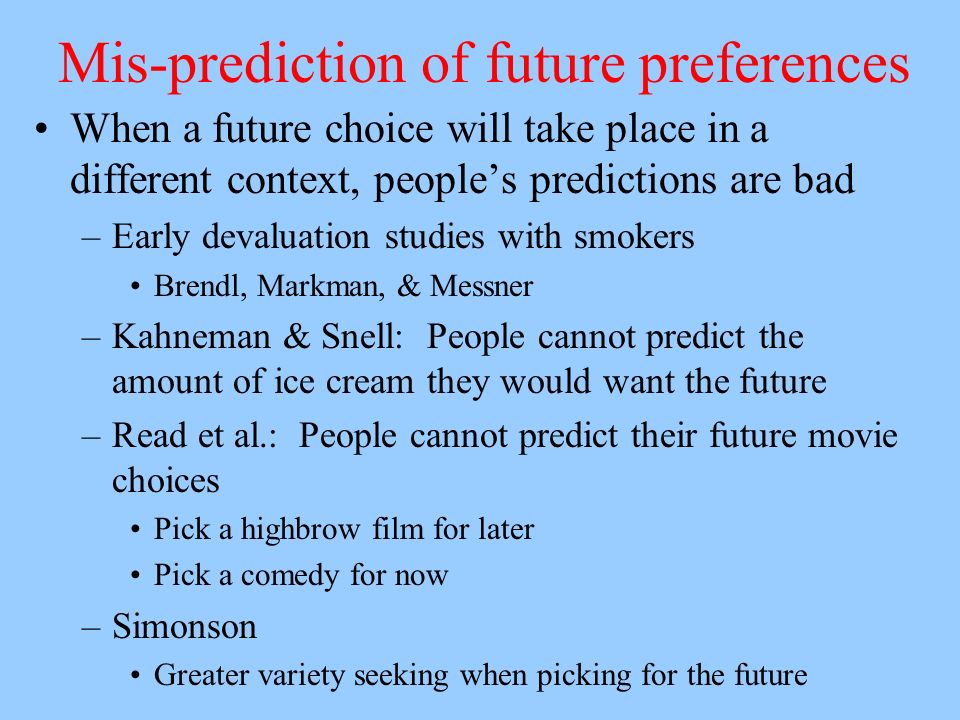 Mis-prediction of future preferences

• When a future choice will take place in a different context, people’s predictions are bad
 – Early devaluation studies with smokers
  • Brendl, Markman, & Messner
 – Kahneman & Snell: People cannot predict the amount of ice cream they would want the future
 – Read et al.: People cannot predict their future movie choices
  • Pick a highbrow film for later
  • Pick a comedy for now
 – Simonson
  • Greater variety seeking when picking for the future